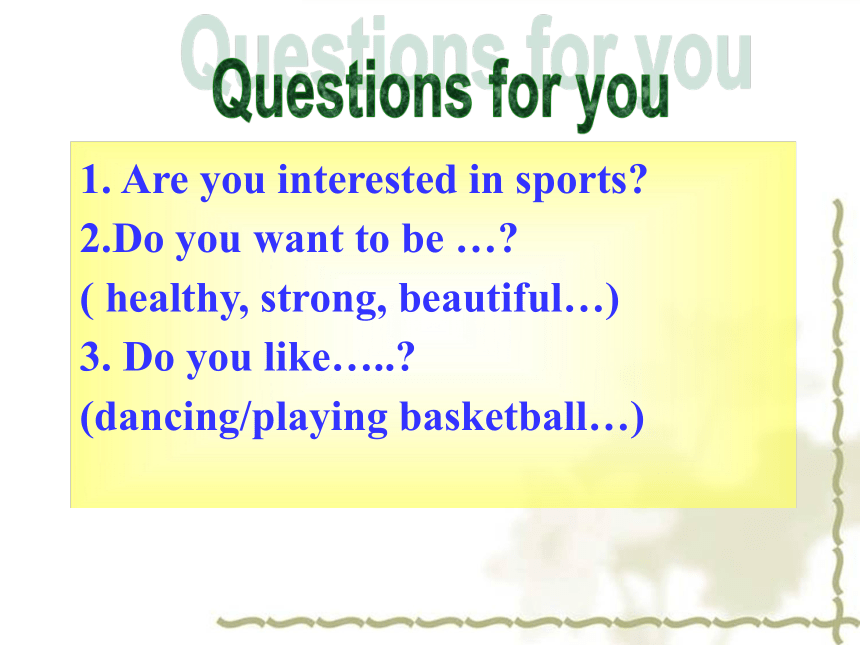 Questions for you

1. Are you interested in sports?
2.Do you want to be …?
( healthy, strong, beautiful…)
3. Do you like…..?
(dancing/playing basketball…)